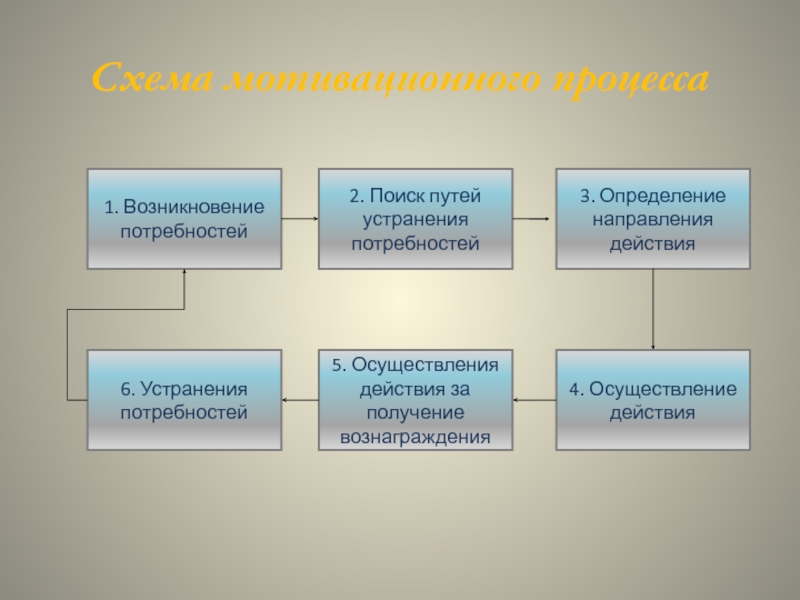 Схема мотивационного процесса

1. Возникновение потребностей

2. Поиск путей устранения потребностей

3. Определение направления действия

4. Осуществление действия

5. Осуществления действия за получение вознаграждения

6. Устранения потребностей